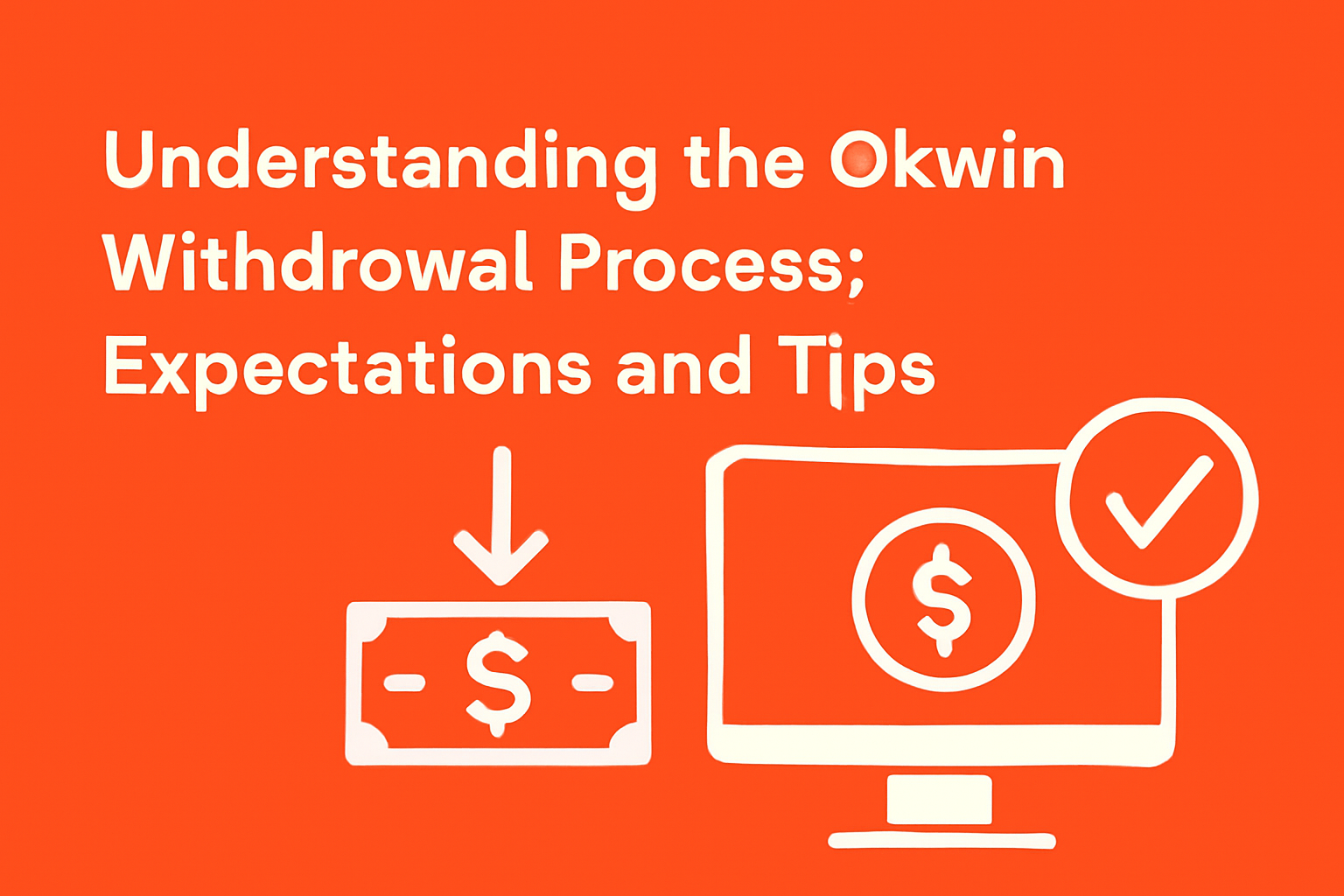 Understanding the Okwin Withdrowal Process; Expectations and Tips

$

$